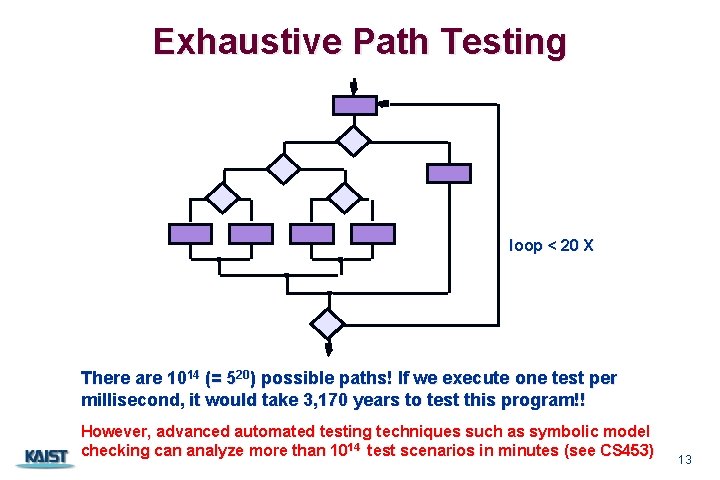 Exhaustive Path Testing

loop < 20 X

There are $10^{14}$ (= $5^{20}$) possible paths! If we execute one test per millisecond, it would take 3,170 years to test this program!!

However, advanced automated testing techniques such as symbolic model checking can analyze more than $10^{14}$ test scenarios in minutes (see CS453)

KAIST

13